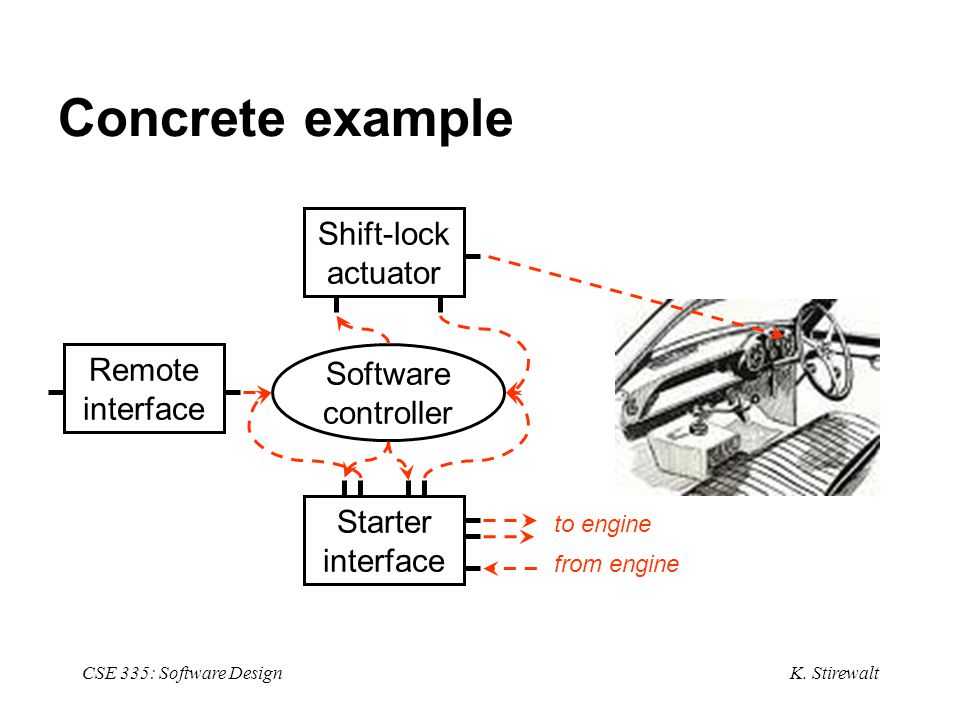 Concrete example

Shift-lock actuator

Remote interface

Software controller

Starter interface

to engine

from engine

CSE 335: Software Design

K. Stirewalt